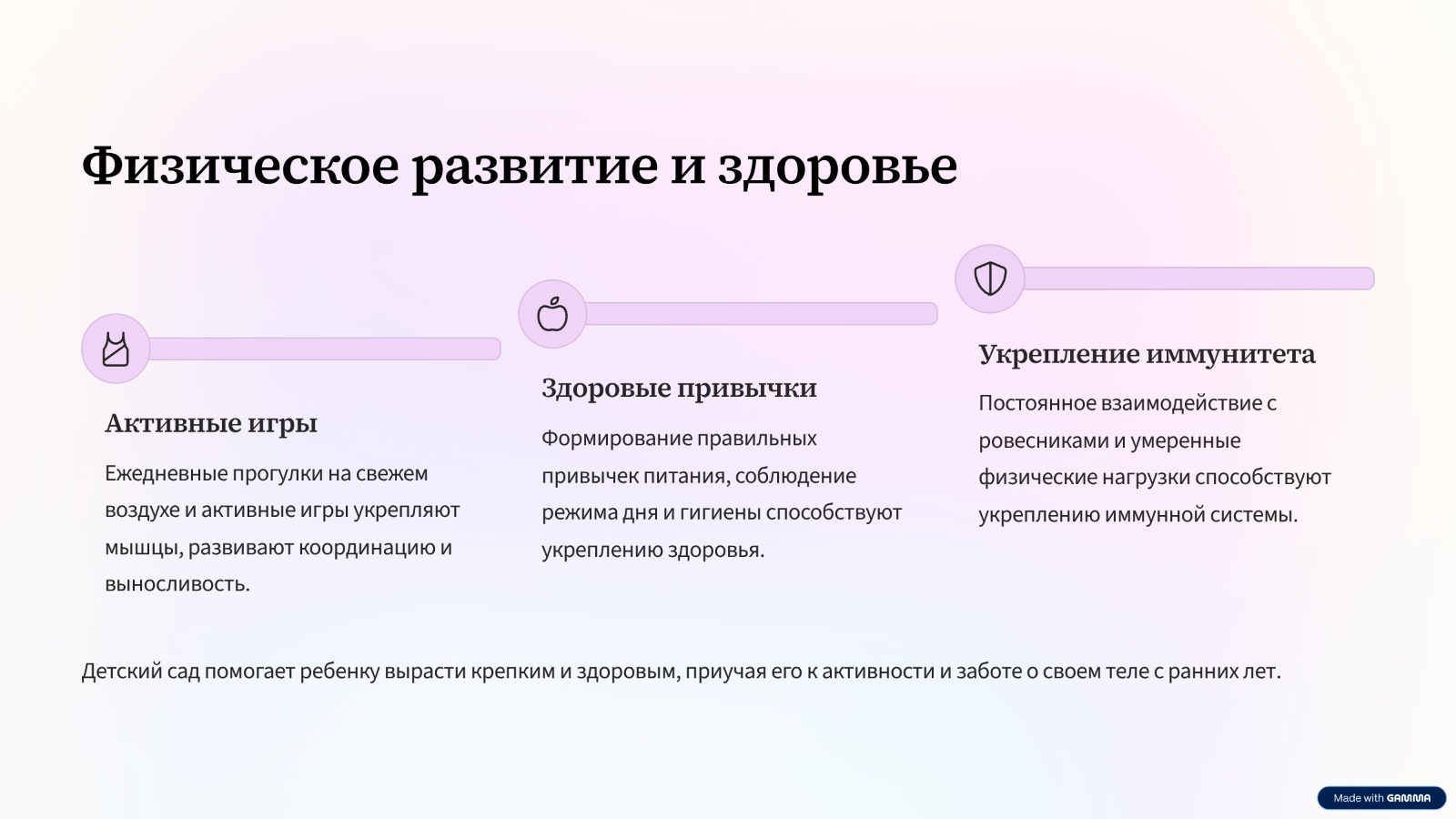 Физическое развитие и здоровье

Активные игры

Ежедневные прогулки на свежем воздухе и активные игры укрепляют мышцы, развивают координацию и выносливость.

Здоровые привычки

Формирование правильных привычек питания, соблюдение режима дня и гигиены способствуют укреплению здоровья.

Укрепление иммунитета

Постоянное взаимодействие с ровесниками и умеренные физические нагрузки способствуют укреплению иммунной системы.

Детский сад помогает ребенку вырасти крепким и здоровым, приучая его к активности и заботе о своем теле с ранних лет.

Made with GAMMA